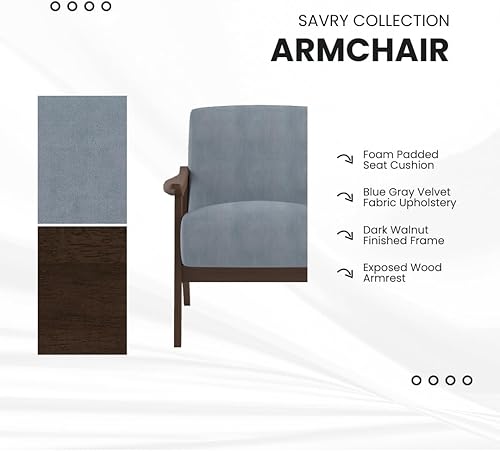 SAVRY COLLECTION

ARMCHAIR

Foam Padded Seat Cushion

Blue Gray Velvet Fabric Upholstery

Dark Walnut Finished Frame

Exposed Wood Armrest